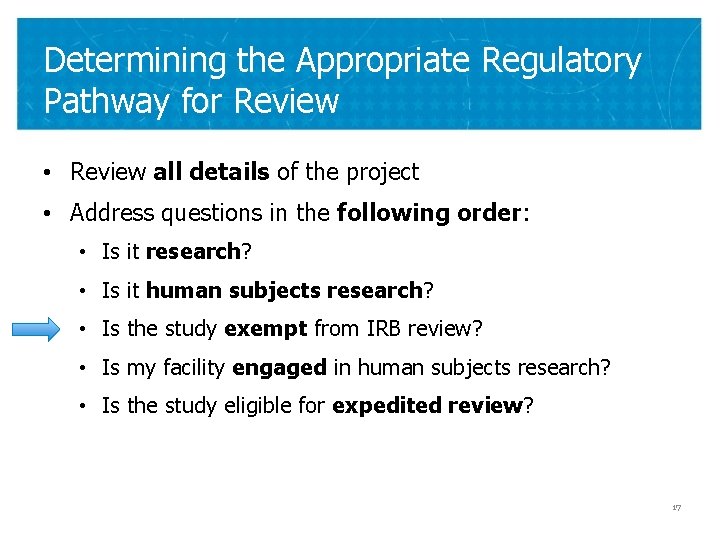 Determining the Appropriate Regulatory Pathway for Review

• Review all details of the project
• Address questions in the following order:
  • Is it research?
  • Is it human subjects research?
  • Is the study exempt from IRB review?
  • Is my facility engaged in human subjects research?
  • Is the study eligible for expedited review?

17